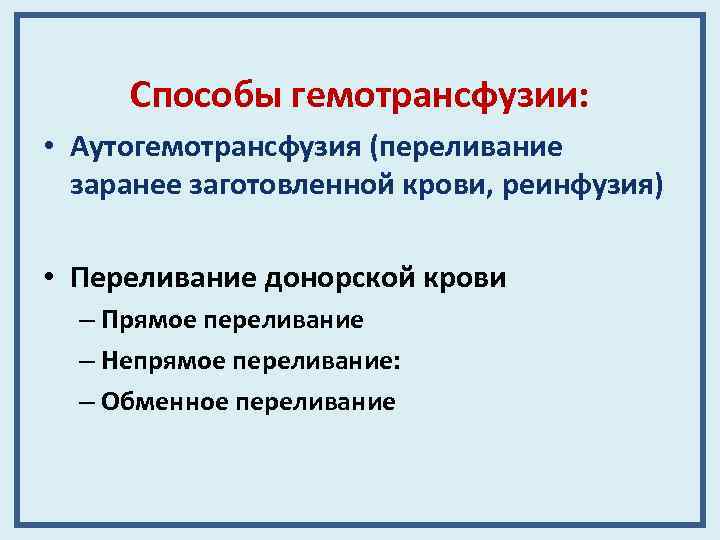 Способы гемотрансфузии:

• Аутогемотрансфузия (переливание заранее заготовленной крови, реинфузия)

• Переливание донорской крови
– Прямое переливание
– Непрямое переливание:
– Обменное переливание